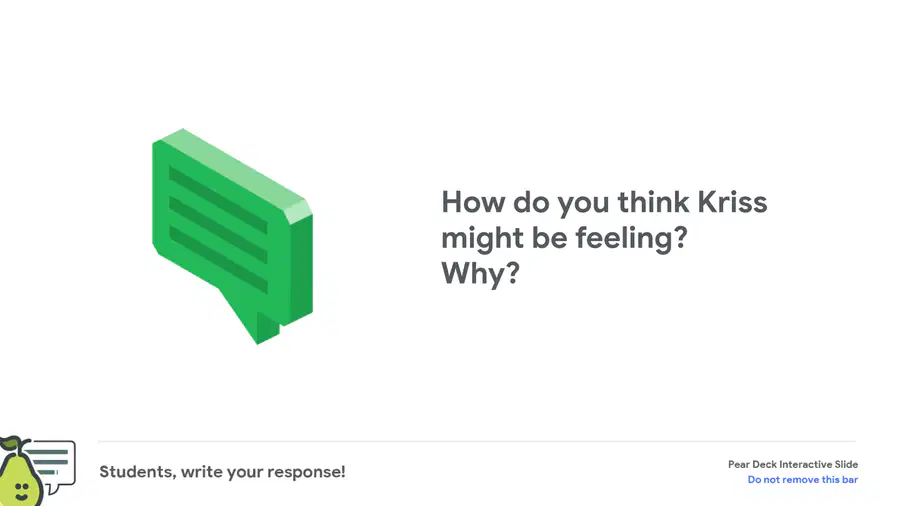 How do you think Kriss might be feeling? Why?

Students, write your response!

Pear Deck Interactive Slide
Do not remove this bar